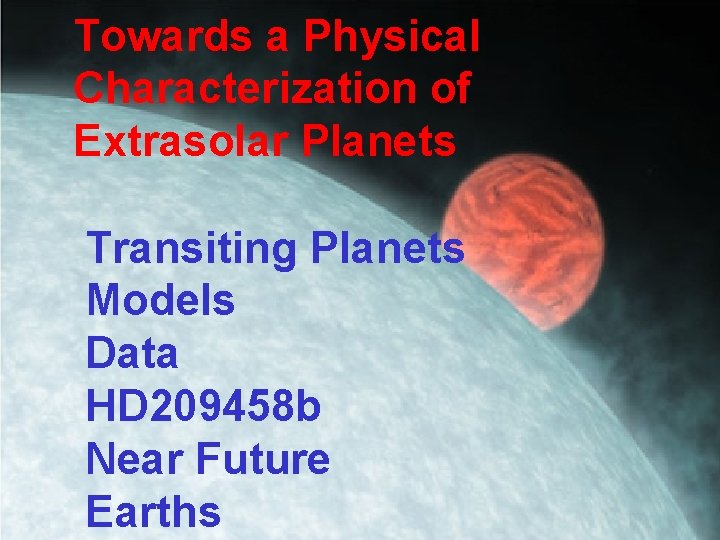 Towards a Physical Characterization of Extrasolar Planets

Transiting Planets
Models
Data
HD209458b
Near Future
Earths